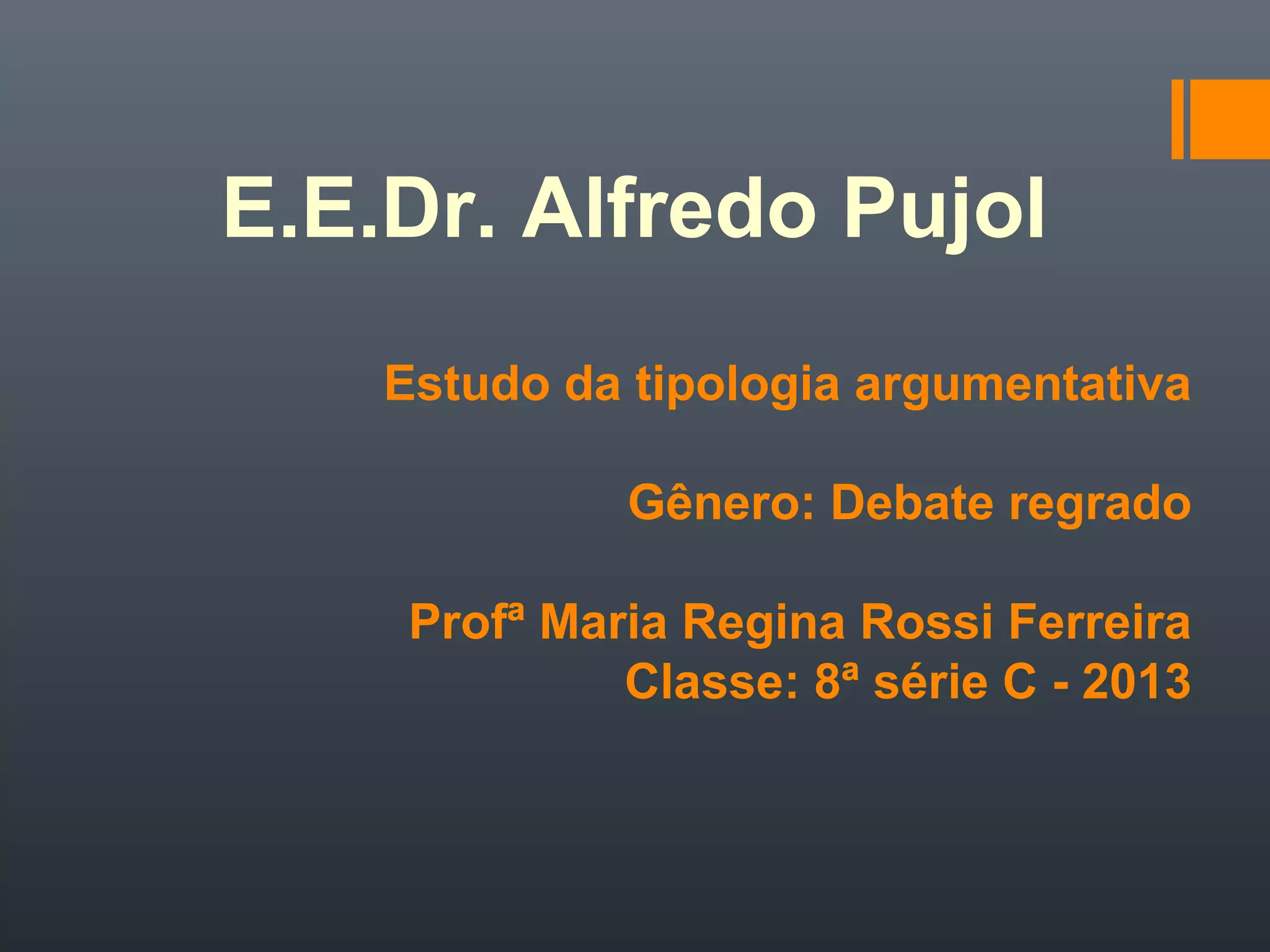 E.E.Dr. Alfredo Pujol

Estudo da tipologia argumentativa

Gênero: Debate regrado

Profª Maria Regina Rossi Ferreira
Classe: 8ª série C - 2013